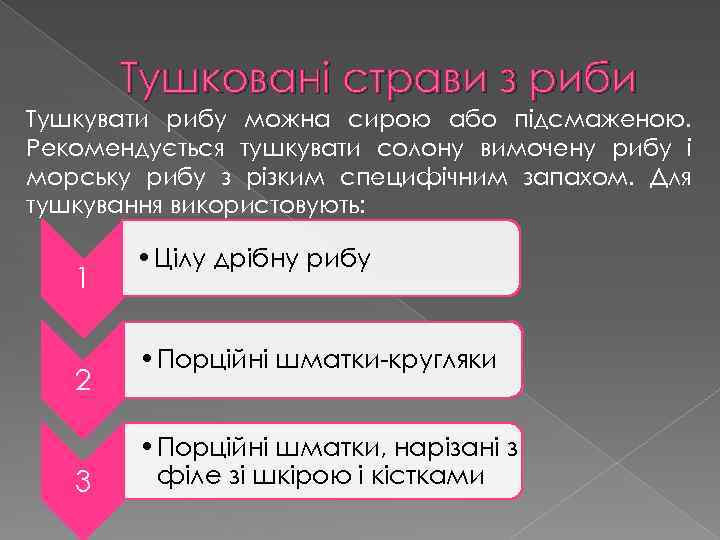 Тушковані страви з риби

Тушкувати рибу можна сирою або підсмаженою. Рекомендується тушкувати солону вимочену рибу і морську рибу з різким специфічним запахом. Для тушкування використовують:

1

• Цілу дрібну рибу

2

• Порційні шматки-кругляки

3

• Порційні шматки, нарізані з філе зі шкірою і кістками